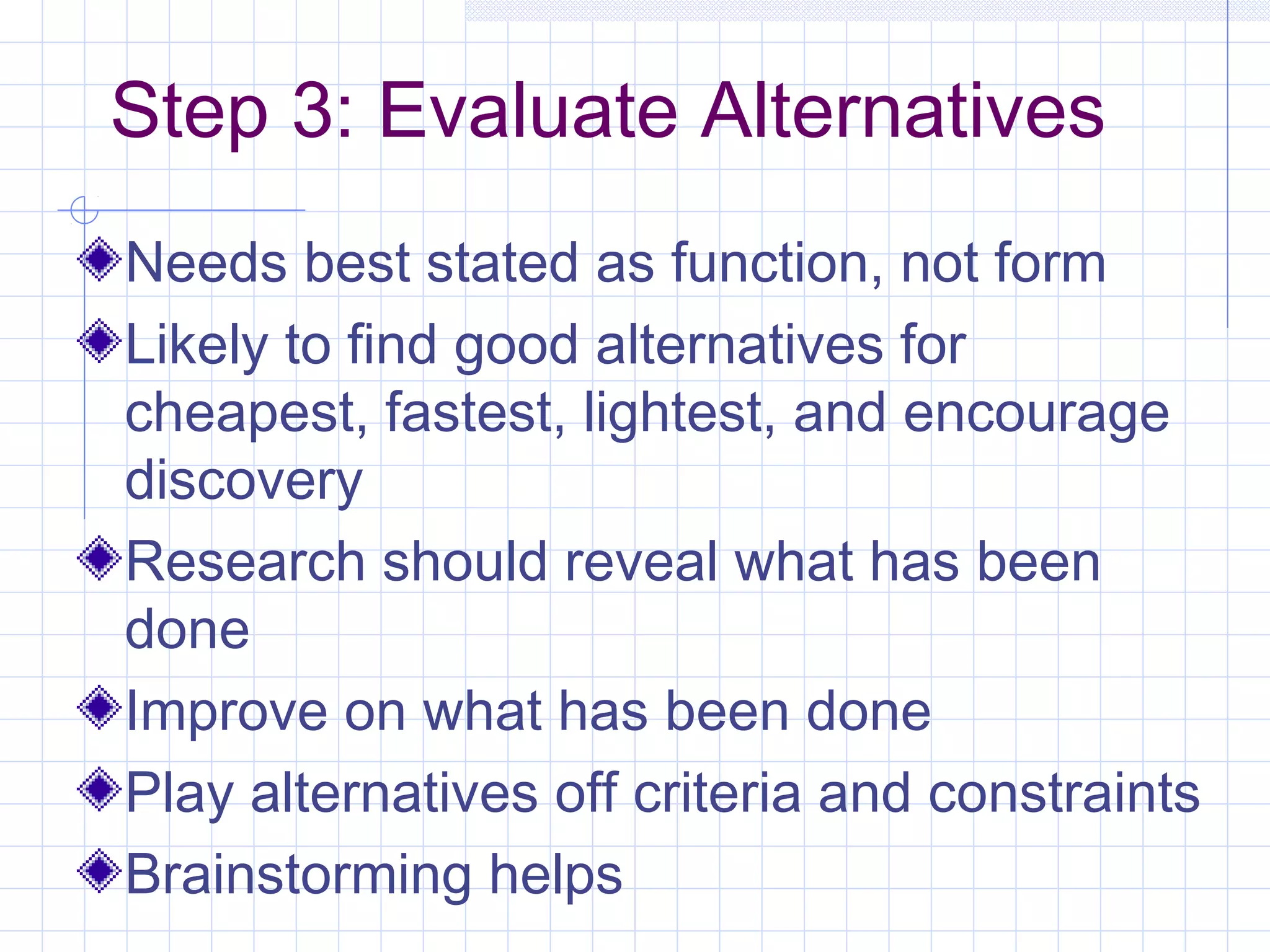 Step 3: Evaluate Alternatives

Needs best stated as function, not form

Likely to find good alternatives for cheapest, fastest, lightest, and encourage discovery

Research should reveal what has been done

Improve on what has been done

Play alternatives off criteria and constraints

Brainstorming helps